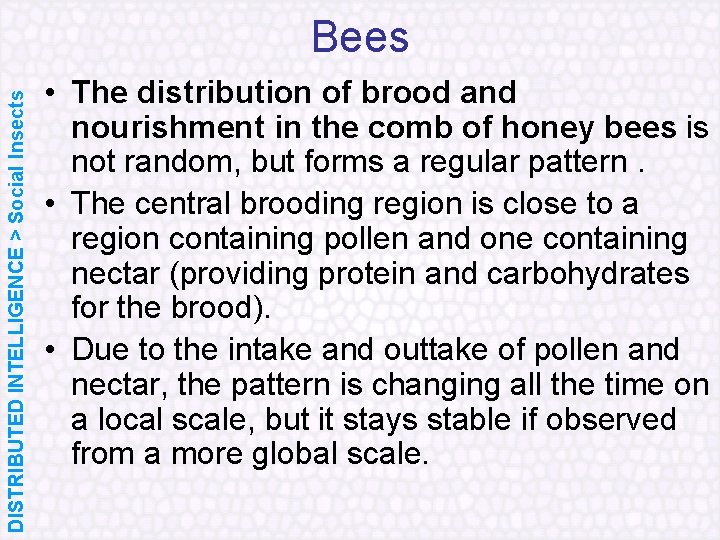 Bees

DISTRIBUTED INTELLIGENCE > Social Insects

• The distribution of brood and nourishment in the comb of honey bees is not random, but forms a regular pattern .

• The central brooding region is close to a region containing pollen and one containing nectar (providing protein and carbohydrates for the brood).

• Due to the intake and outtake of pollen and nectar, the pattern is changing all the time on a local scale, but it stays stable if observed from a more global scale.